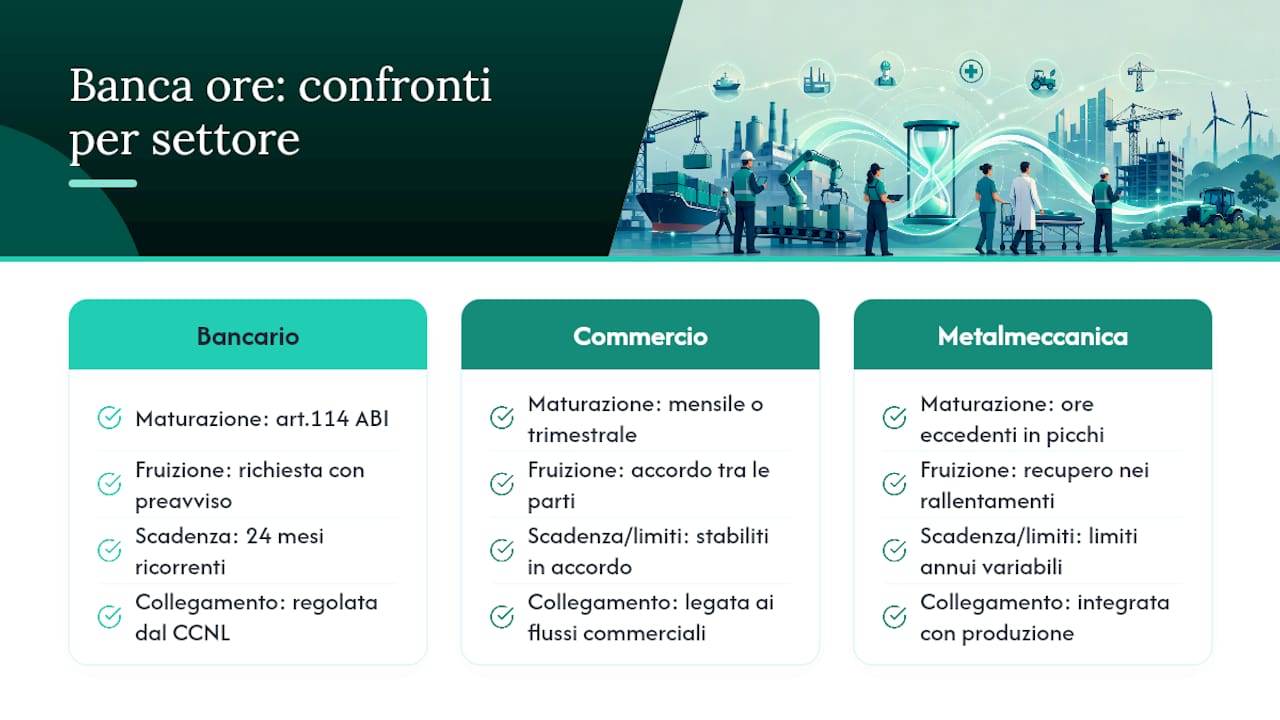 Banca ore: confronti per settore

Bancario

Maturazione: art.114 ABI

Fruizione: richiesta con preavviso

Scadenza: 24 mesi ricorrenti

Collegamento: regolata dal CCNL

Commercio

Maturazione: mensile o trimestrale

Fruizione: accordo tra le parti

Scadenza/limiti: stabiliti in accordo

Collegamento: legata ai flussi commerciali

Metalmeccanica

Maturazione: ore eccedenti in picchi

Fruizione: recupero nei rallentamenti

Scadenza/limiti: limiti annui variabili

Collegamento: integrata con produzione